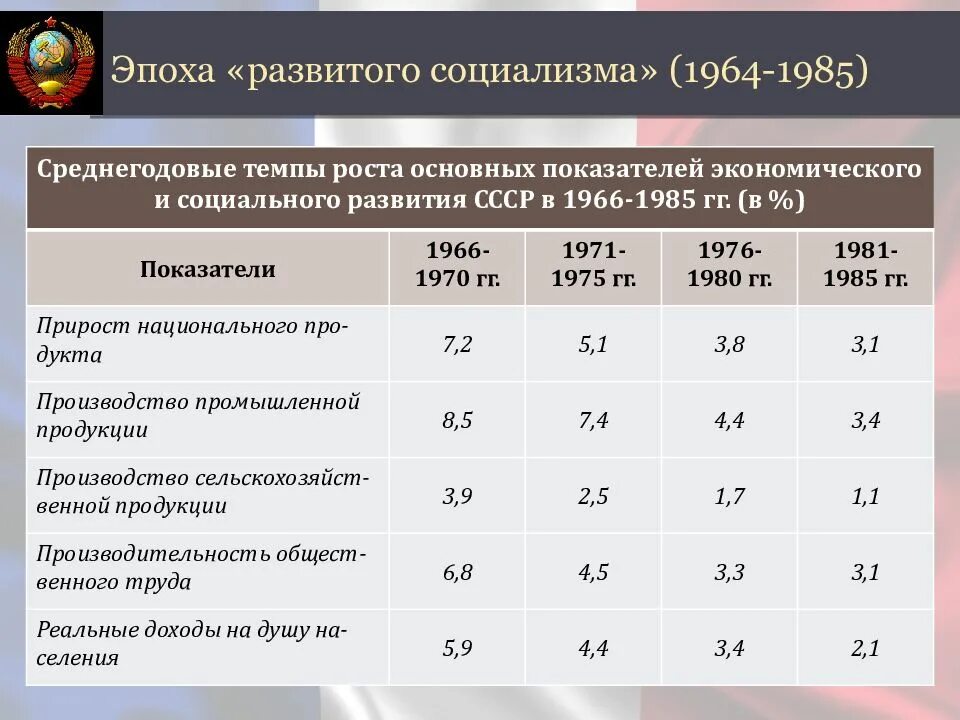 Эпоха «развитого социализма» (1964-1985)

Среднегодовые темпы роста основных показателей экономического и социального развития СССР в 1966-1985 гг. (в %)

| Показатели | 1966-1970 гг. | 1971-1975 гг. | 1976-1980 гг. | 1981-1985 гг. |
|---|---|---|---|---|
| Прирост национального продукта | 7,2 | 5,1 | 3,8 | 3,1 |
| Производство промышленной продукции | 8,5 | 7,4 | 4,4 | 3,4 |
| Производство сельскохозяйственной продукции | 3,9 | 2,5 | 1,7 | 1,1 |
| Производительность общественного труда | 6,8 | 4,5 | 3,3 | 3,1 |
| Реальные доходы на душу населения | 5,9 | 4,4 | 3,4 | 2,1 |